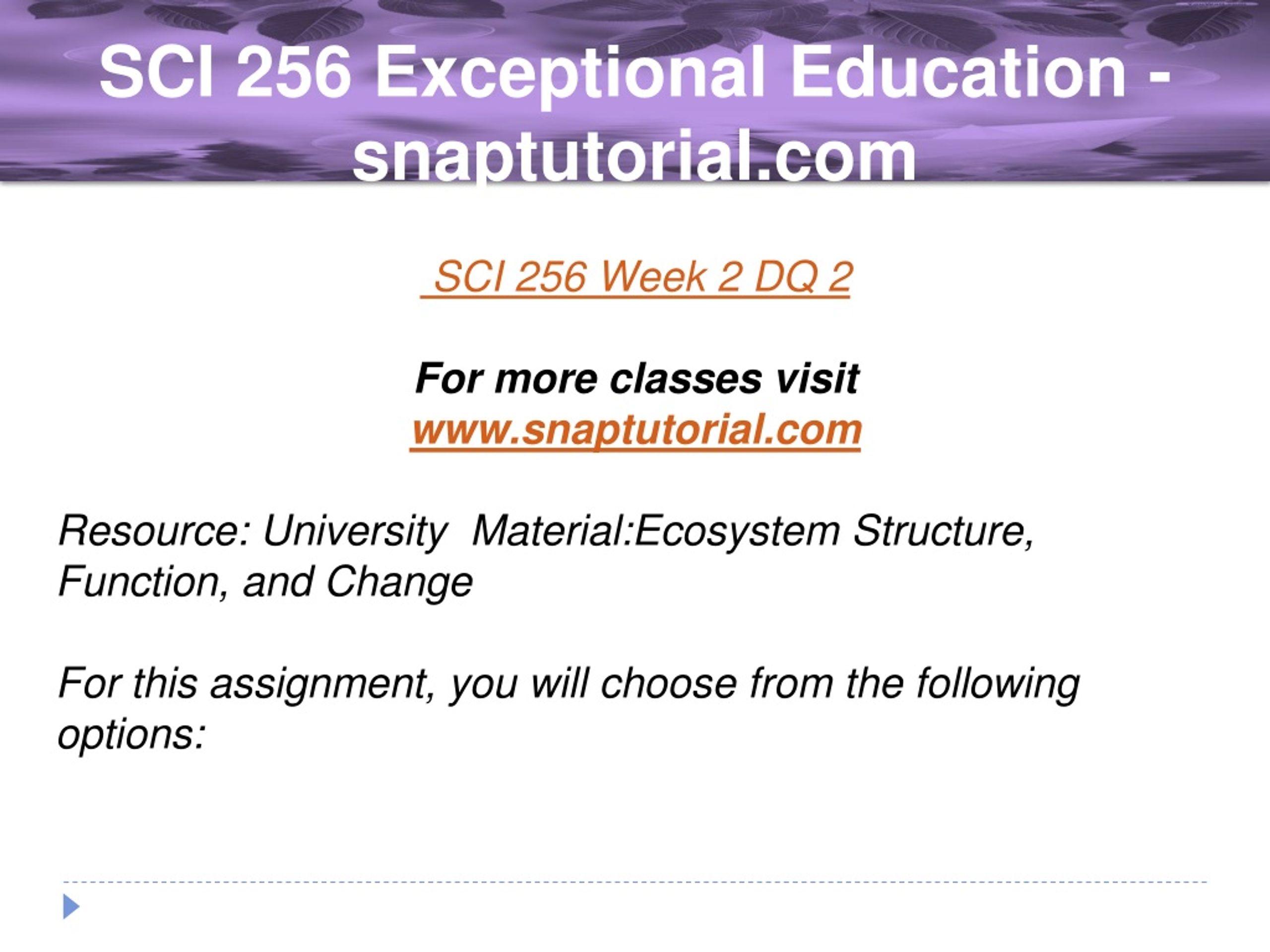 SCI 256 Exceptional Education - snaptutorial.com

SCI 256 Week 2 DQ 2

For more classes visit
www.snaptutorial.com

Resource: University Material:Ecosystem Structure, Function, and Change

For this assignment, you will choose from the following options: